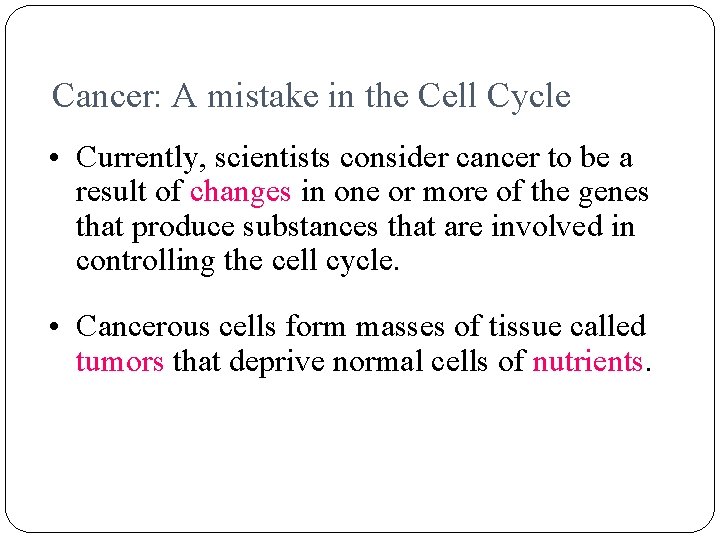 Cancer: A mistake in the Cell Cycle

• Currently, scientists consider cancer to be a result of changes in one or more of the genes that produce substances that are involved in controlling the cell cycle.

• Cancerous cells form masses of tissue called tumors that deprive normal cells of nutrients.